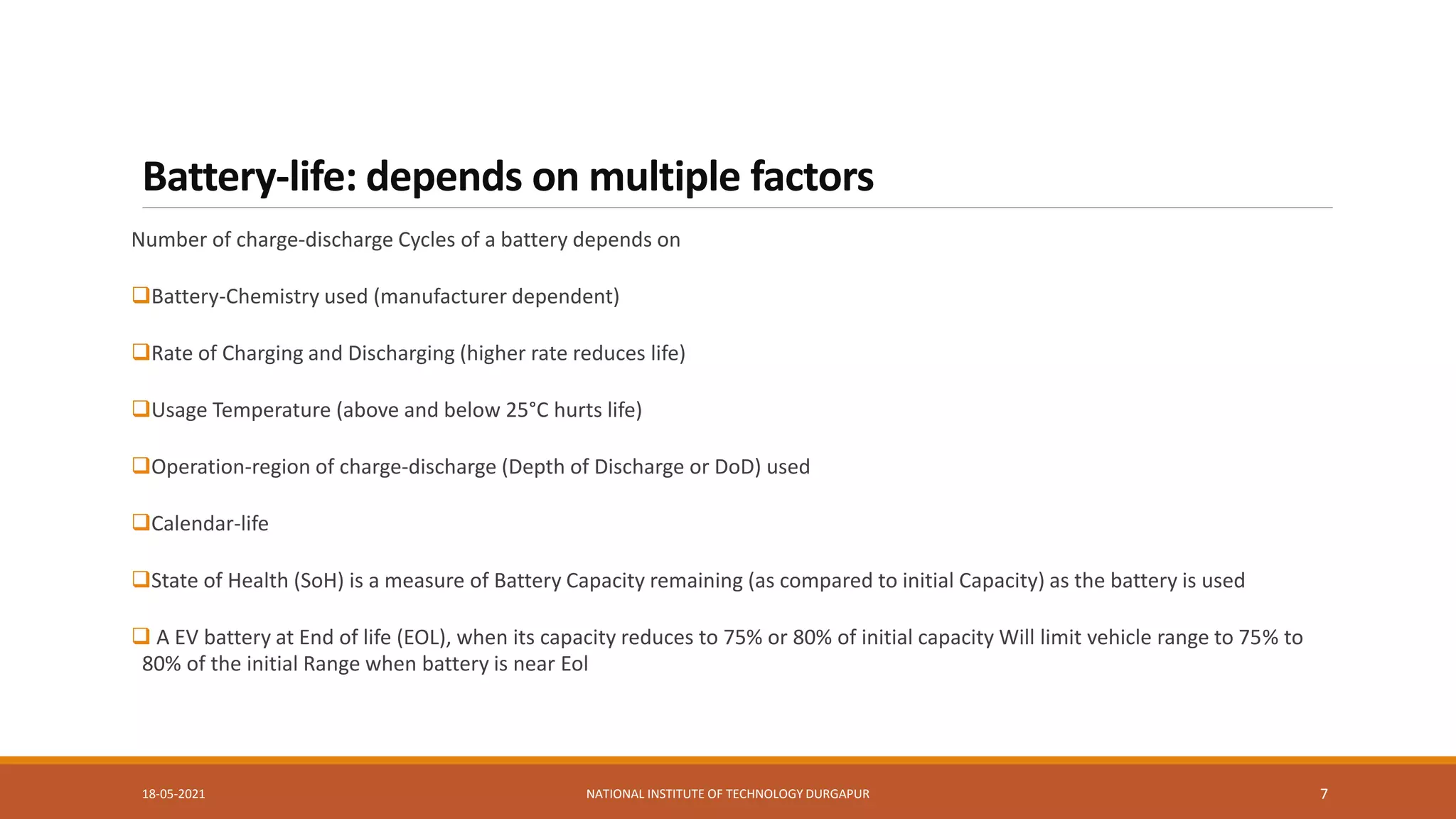 Battery-life: depends on multiple factors

Number of charge-discharge Cycles of a battery depends on

❑Battery-Chemistry used (manufacturer dependent)

❑Rate of Charging and Discharging (higher rate reduces life)

❑Usage Temperature (above and below 25°C hurts life)

❑Operation-region of charge-discharge (Depth of Discharge or DoD) used

❑Calendar-life

❑State of Health (SoH) is a measure of Battery Capacity remaining (as compared to initial Capacity) as the battery is used

❑ A EV battery at End of life (EOL), when its capacity reduces to 75% or 80% of initial capacity Will limit vehicle range to 75% to 80% of the initial Range when battery is near Eol

18-05-2021

NATIONAL INSTITUTE OF TECHNOLOGY DURGAPUR

7